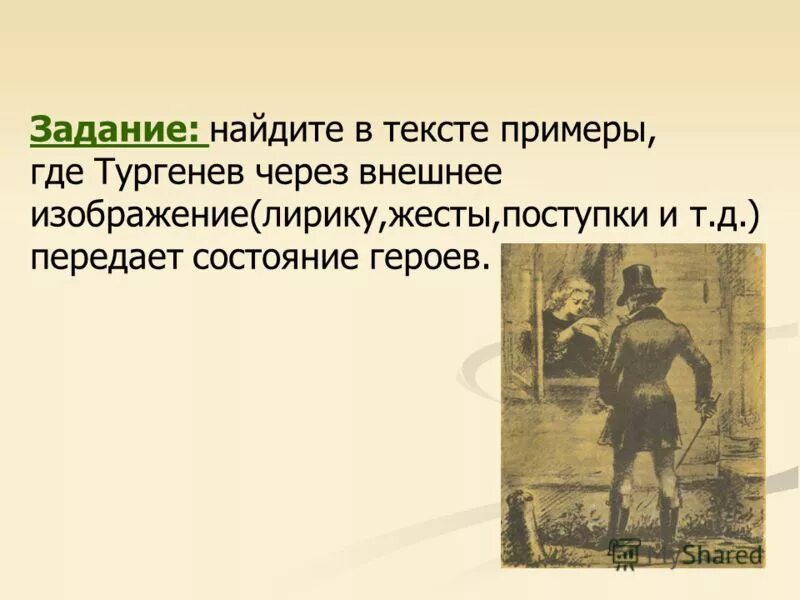 Задание: найдите в тексте примеры, где Тургенев через внешнее изображение(лирику,жесты,поступки и т.д.) передает состояние героев.

MyShared